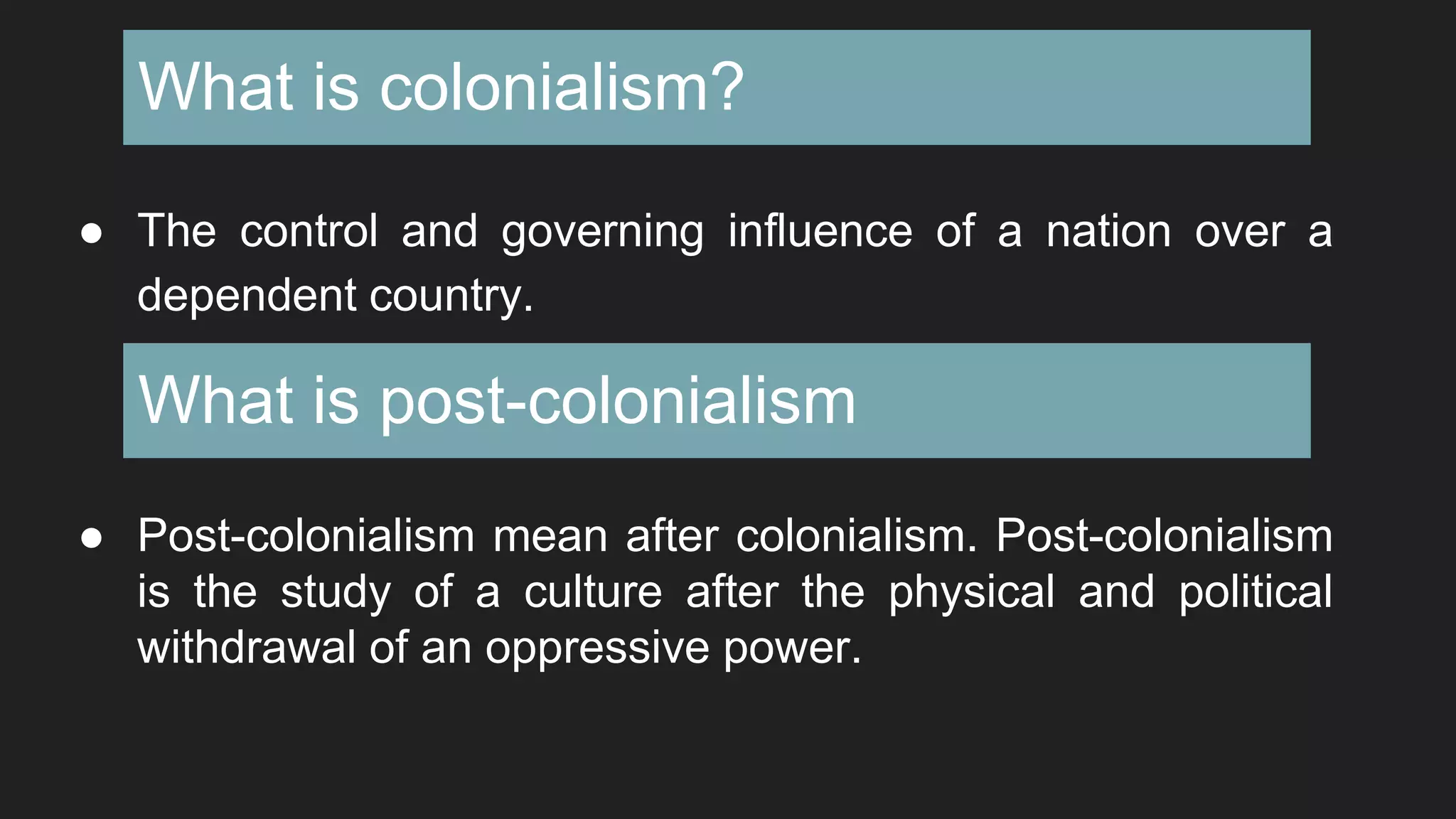 What is colonialism?

● The control and governing influence of a nation over a dependent country.

What is post-colonialism

● Post-colonialism mean after colonialism. Post-colonialism is the study of a culture after the physical and political withdrawal of an oppressive power.